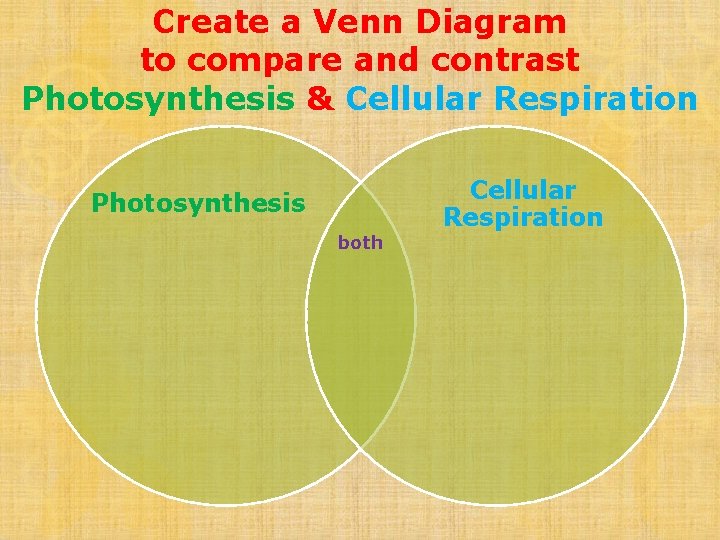 Create a Venn Diagram to compare and contrast Photosynthesis & Cellular Respiration

Photosynthesis

both

Cellular Respiration